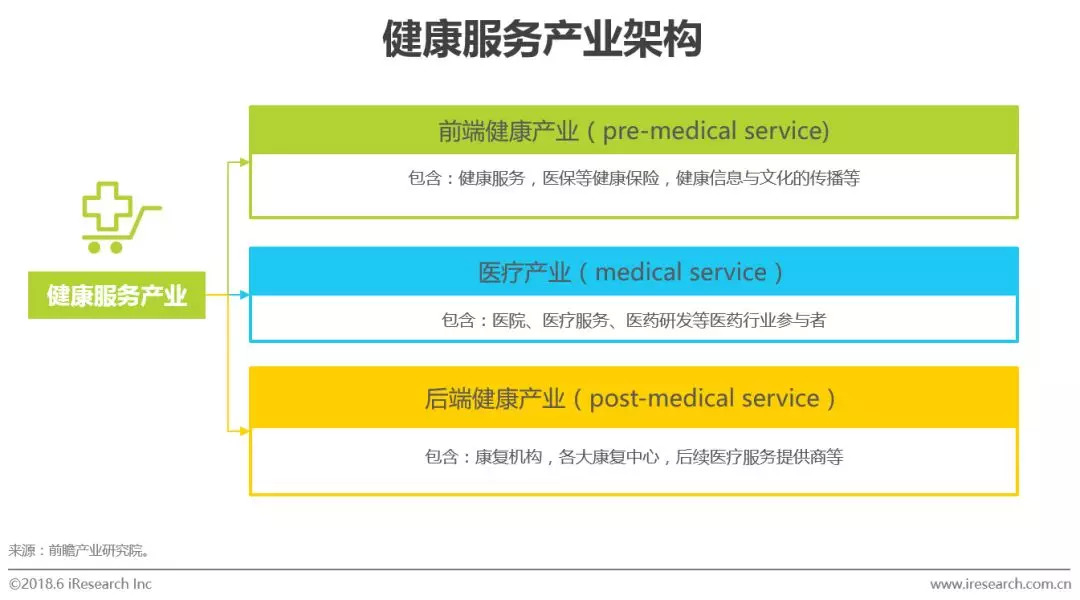 健康服务产业架构

健康服务产业

前端健康产业（pre-medical service)

包含：健康服务，医保等健康保险，健康信息与文化的传播等

医疗产业（medical service）

包含：医院、医疗服务、医药研发等医药行业参与者

后端健康产业（post-medical service）

包含：康复机构，各大康复中心，后续医疗服务提供商等

来源：前瞻产业研究院。

©2018.6 iResearch Inc

www.iresearch.com.cn